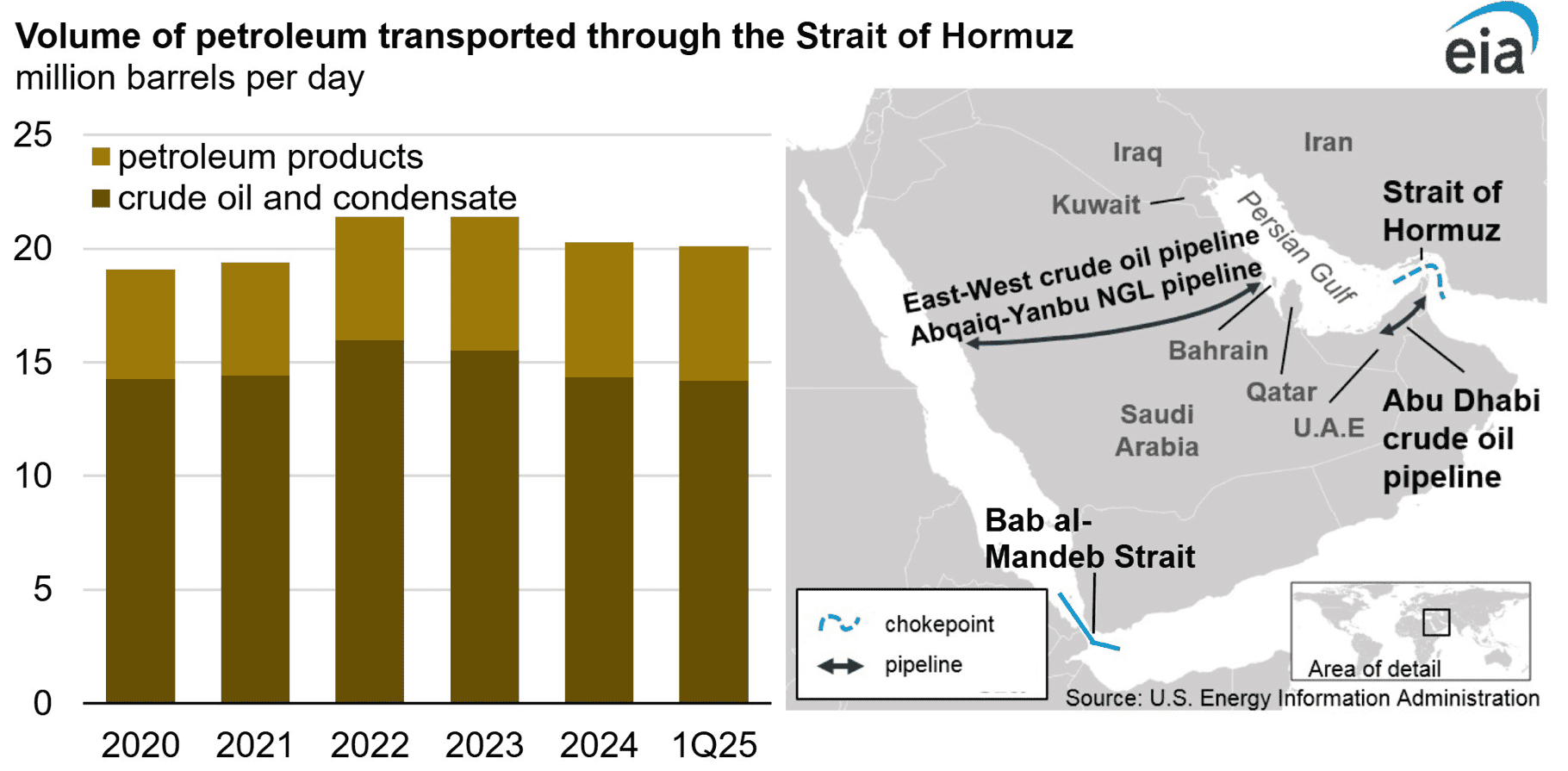 Volume of petroleum transported through the Strait of Hormuz
million barrels per day

eia

25
20
15
10
5
0

petroleum products
crude oil and condensate

2020 2021 2022 2023 2024 1Q25

Iraq
Iran
Kuwait
Persian Gulf
Strait of Hormuz
East-West crude oil pipeline
Abqaiq-Yanbu NGL pipeline
Bahrain
Qatar
Saudi Arabia
U.A.E
Abu Dhabi crude oil pipeline
Bab al-Mandeb Strait

chokepoint
pipeline

Area of detail

Source: U.S. Energy Information Administration